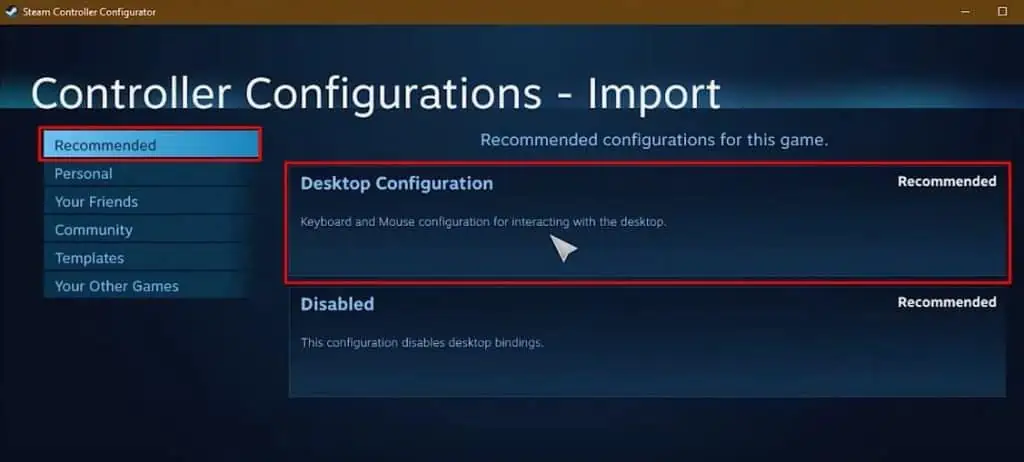 Steam Controller Configurator

Controller Configurations - Import

Recommended
Personal
Your Friends
Community
Templates
Your Other Games

Recommended configurations for this game.

Desktop Configuration
Recommended
Keyboard and Mouse configuration for interacting with the desktop.

Disabled
Recommended
This configuration disables desktop bindings.